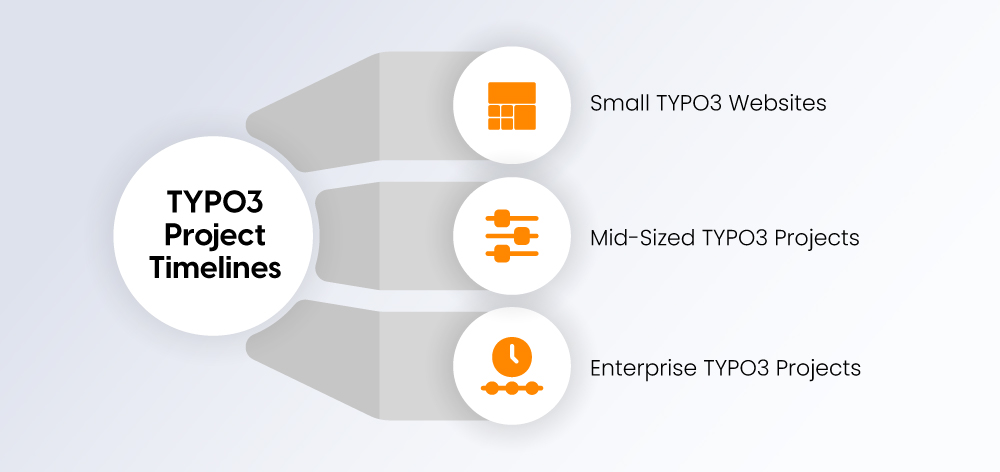 TYPO3 Project Timelines

Small TYPO3 Websites

Mid-Sized TYPO3 Projects

Enterprise TYPO3 Projects